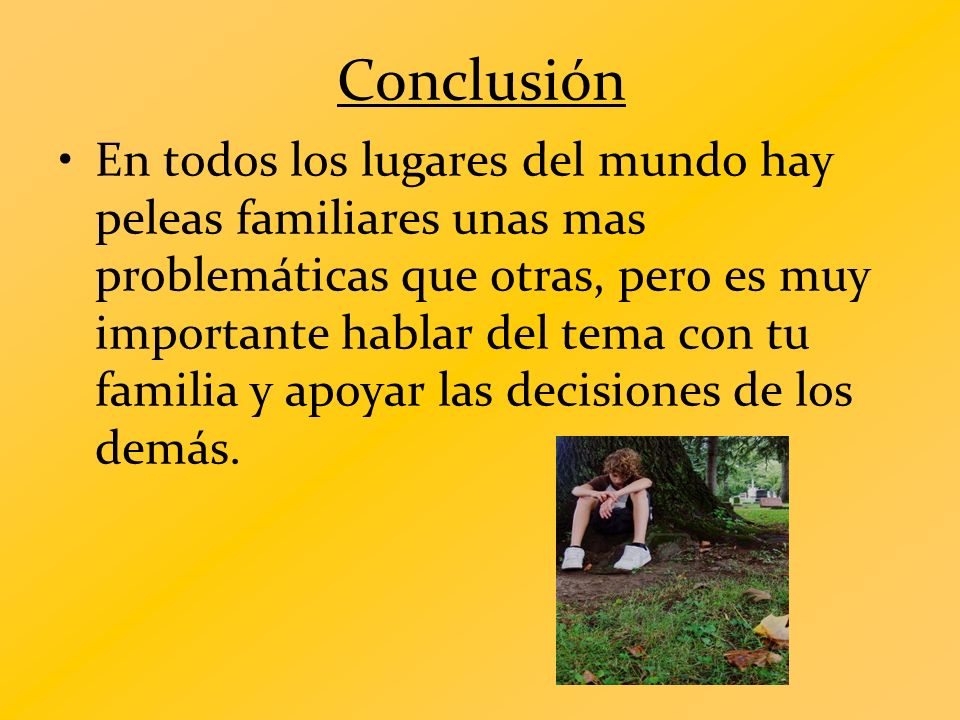 Conclusión

• En todos los lugares del mundo hay peleas familiares unas mas problemáticas que otras, pero es muy importante hablar del tema con tu familia y apoyar las decisiones de los demás.